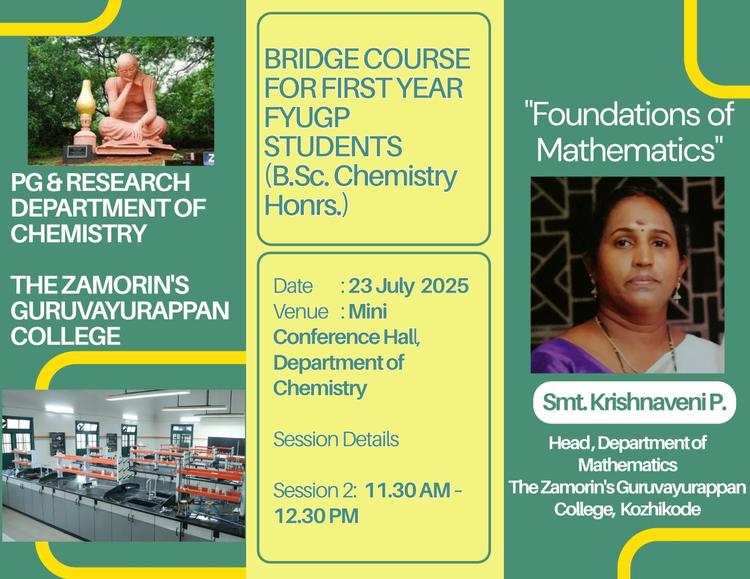 PG & RESEARCH DEPARTMENT OF CHEMISTRY

THE ZAMORIN'S GURUVAYURAPPAN COLLEGE

BRIDGE COURSE FOR FIRST YEAR FYUGP STUDENTS (B.Sc. Chemistry Honrs.)

Date : 23 July 2025
Venue : Mini Conference Hall, Department of Chemistry

Session Details

Session 2: 11.30 AM - 12.30 PM

"Foundations of Mathematics"

Smt. Krishnaveni P.

Head, Department of Mathematics
The Zamorin's Guruvayurappan College, Kozhikode